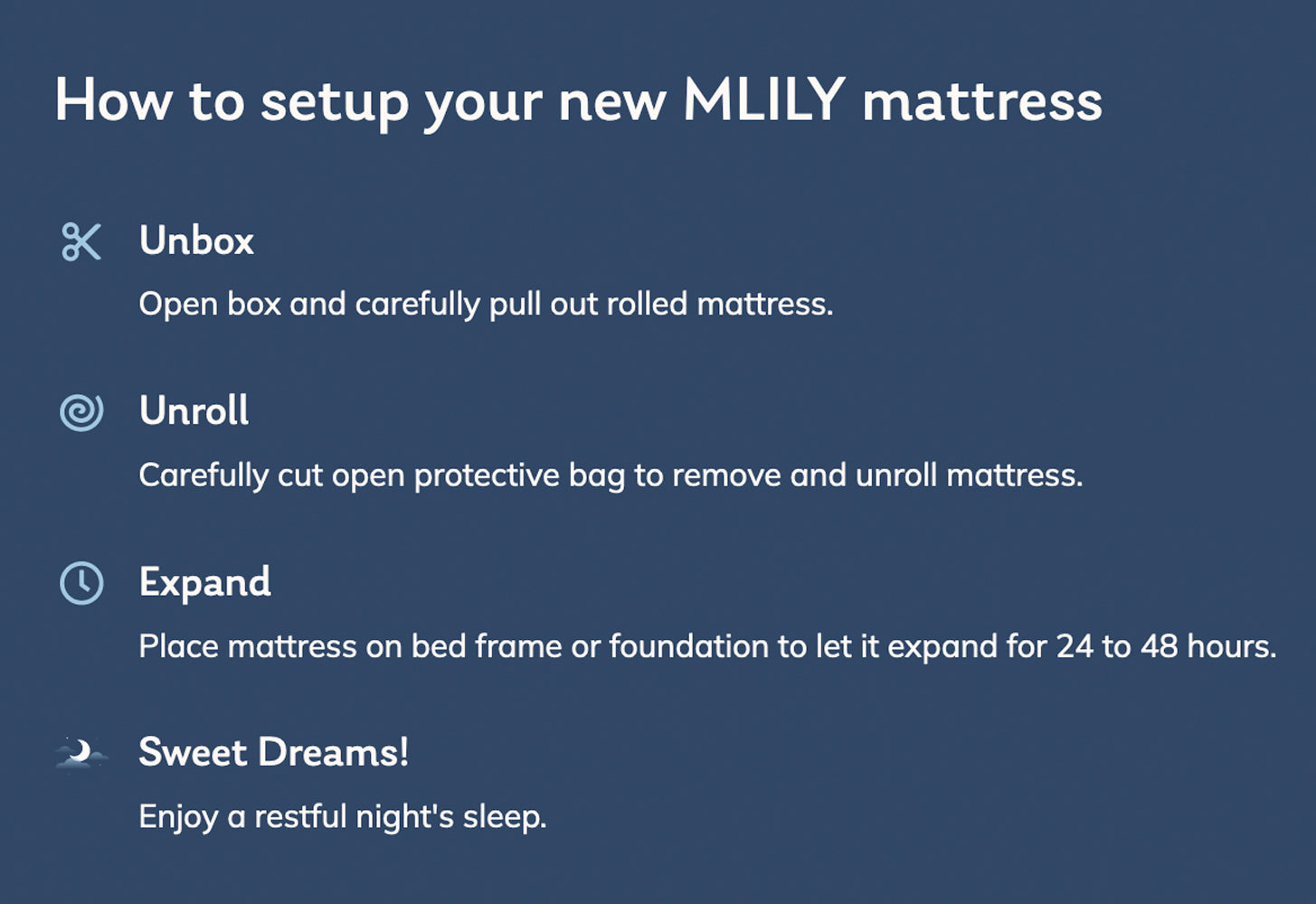 How to setup your new MLILY mattress

Unbox

Open box and carefully pull out rolled mattress.

Unroll

Carefully cut open protective bag to remove and unroll mattress.

Expand

Place mattress on bed frame or foundation to let it expand for 24 to 48 hours.

Sweet Dreams!

Enjoy a restful night's sleep.